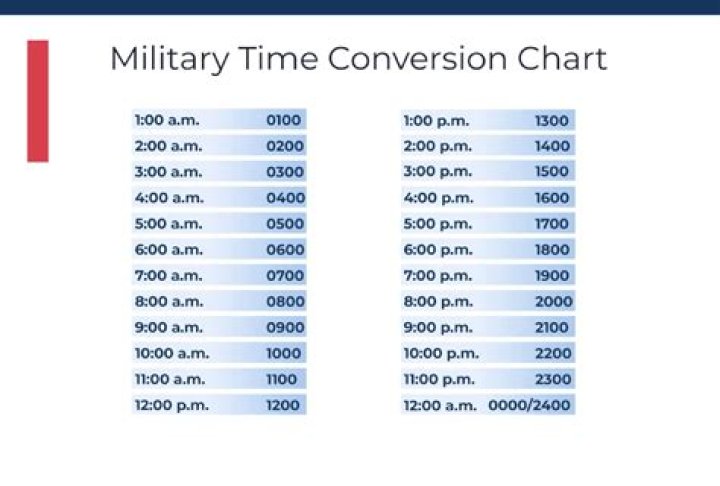 Military Time Conversion Chart

| | |
|---|---|
| 1:00 a.m. | 0100 |
| 2:00 a.m. | 0200 |
| 3:00 a.m. | 0300 |
| 4:00 a.m. | 0400 |
| 5:00 a.m. | 0500 |
| 6:00 a.m. | 0600 |
| 7:00 a.m. | 0700 |
| 8:00 a.m. | 0800 |
| 9:00 a.m. | 0900 |
| 10:00 a.m. | 1000 |
| 11:00 a.m. | 1100 |
| 12:00 p.m. | 1200 |

| | |
|---|---|
| 1:00 p.m. | 1300 |
| 2:00 p.m. | 1400 |
| 3:00 p.m. | 1500 |
| 4:00 p.m. | 1600 |
| 5:00 p.m. | 1700 |
| 6:00 p.m. | 1800 |
| 7:00 p.m. | 1900 |
| 8:00 p.m. | 2000 |
| 9:00 p.m. | 2100 |
| 10:00 p.m. | 2200 |
| 11:00 p.m. | 2300 |
| 12:00 a.m. | 0000/2400 |